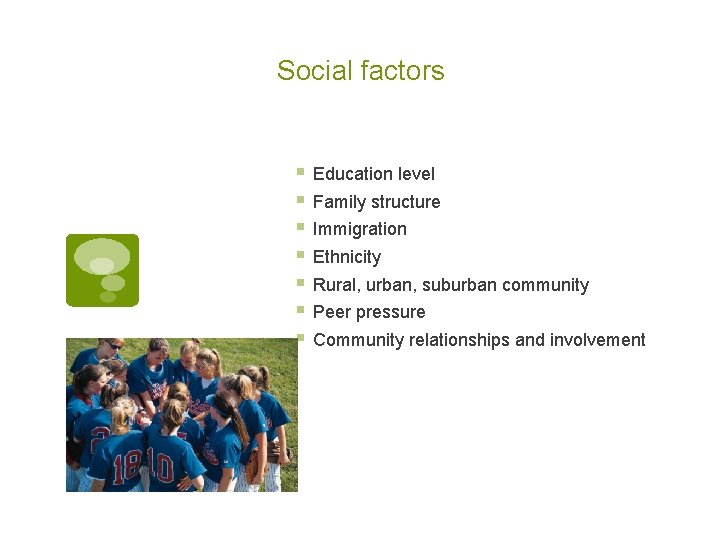 Social factors

- Education level
- Family structure
- Immigration
- Ethnicity
- Rural, urban, suburban community
- Peer pressure
- Community relationships and involvement

18
10